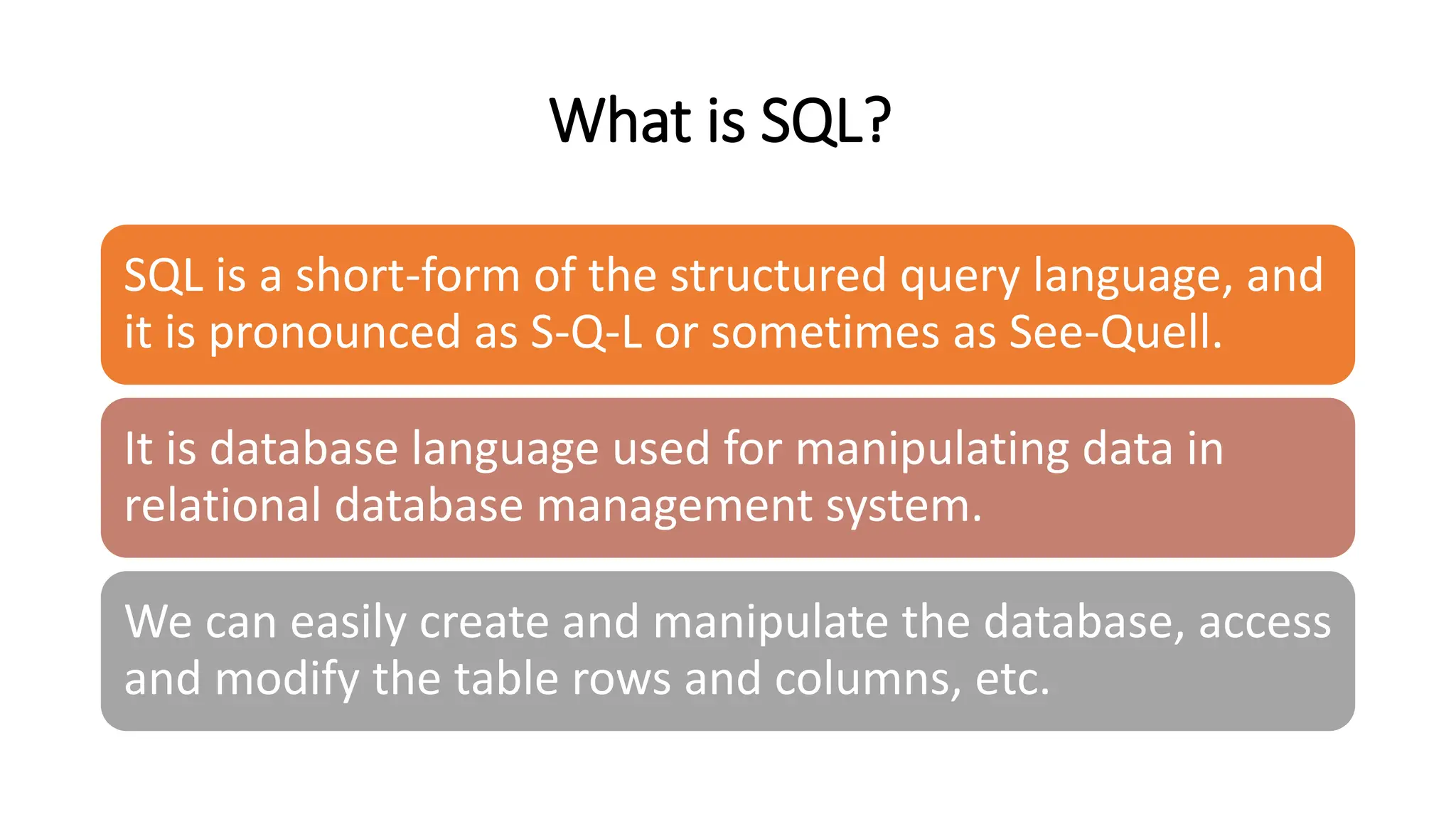 What is SQL?

SQL is a short-form of the structured query language, and it is pronounced as S-Q-L or sometimes as See-Quell.

It is database language used for manipulating data in relational database management system.

We can easily create and manipulate the database, access and modify the table rows and columns, etc.